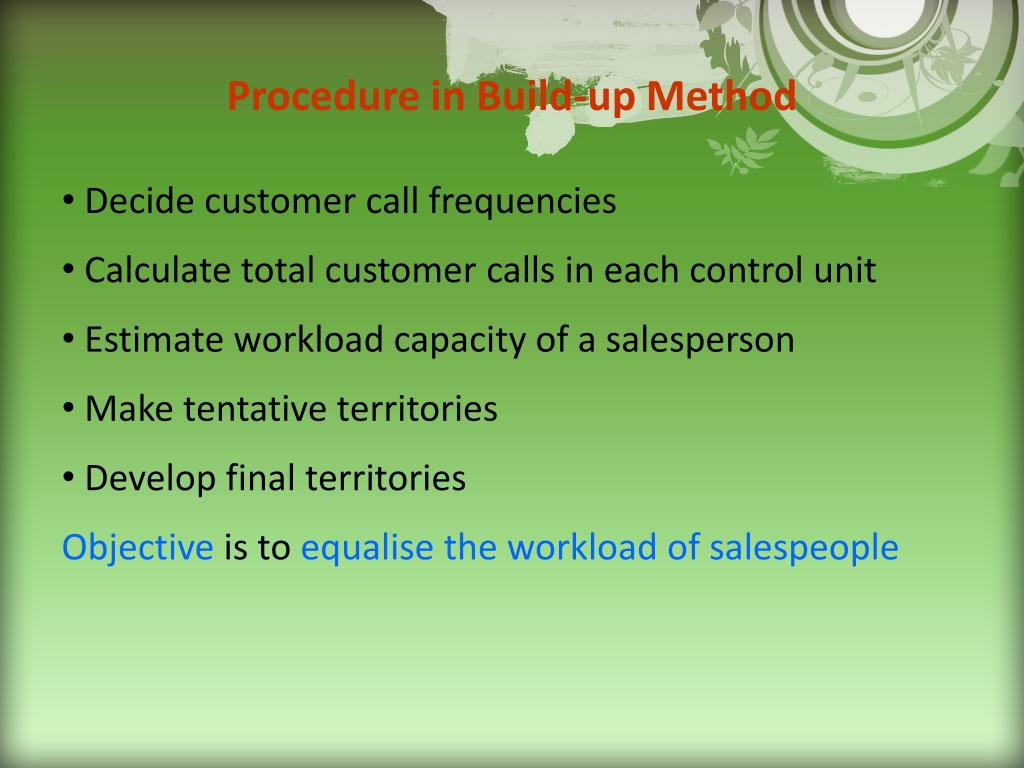 Procedure in Build-up Method

• Decide customer call frequencies
• Calculate total customer calls in each control unit
• Estimate workload capacity of a salesperson
• Make tentative territories
• Develop final territories

Objective is to equalise the workload of salespeople